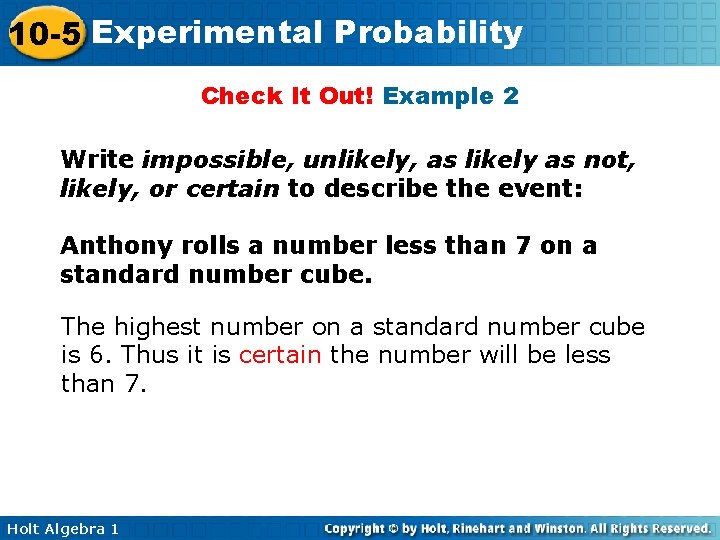 10-5 Experimental Probability

Check It Out! Example 2

Write impossible, unlikely, as likely as not, likely, or certain to describe the event:

Anthony rolls a number less than 7 on a standard number cube.

The highest number on a standard number cube is 6. Thus it is certain the number will be less than 7.

Holt Algebra 1

Copyright © by Holt, Rinehart and Winston. All Rights Reserved.